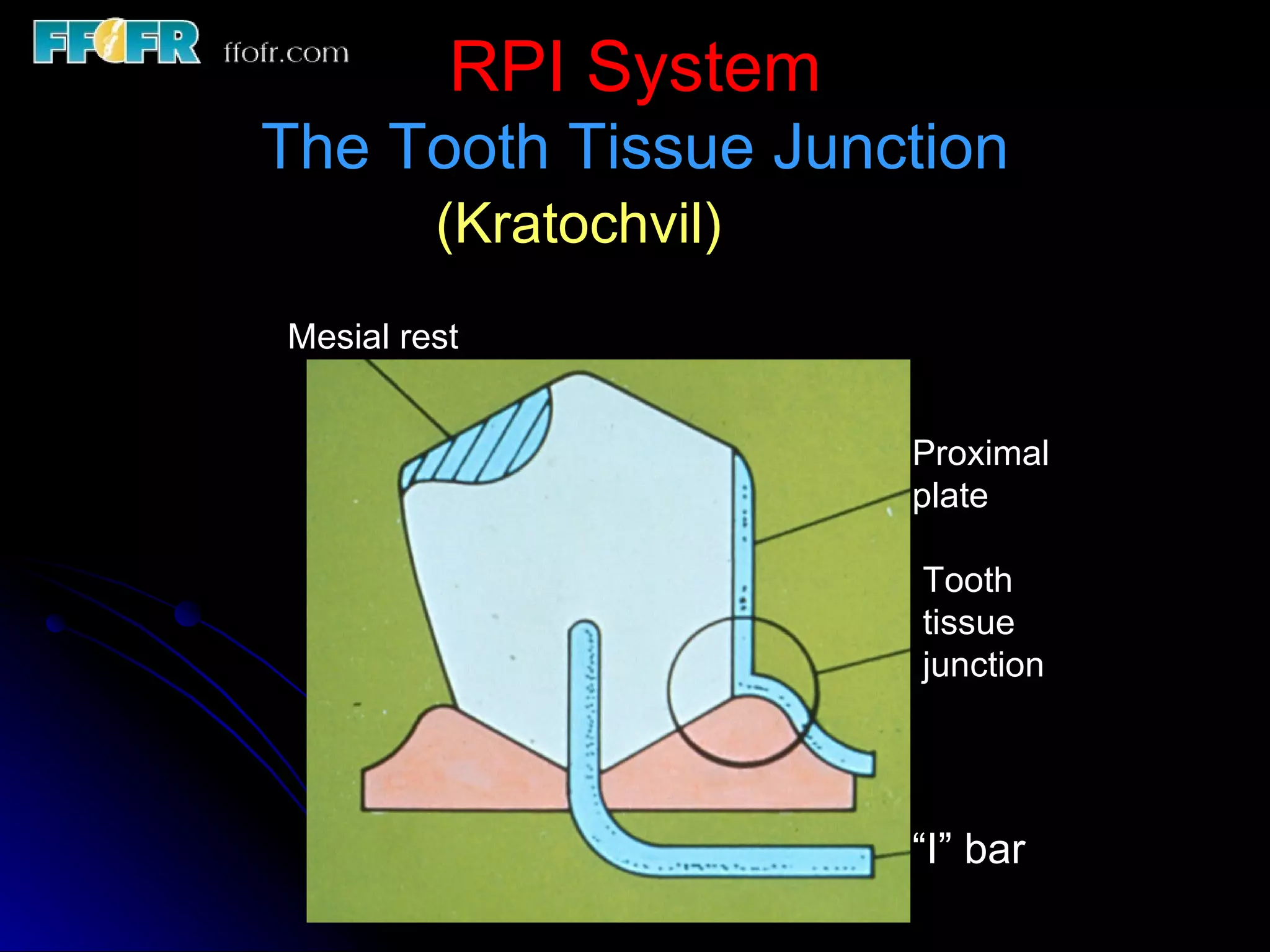 FFOFR ffofr.com

RPI System
The Tooth Tissue Junction
(Kratochvil)

Mesial rest

Proximal plate

Tooth tissue junction

“I” bar